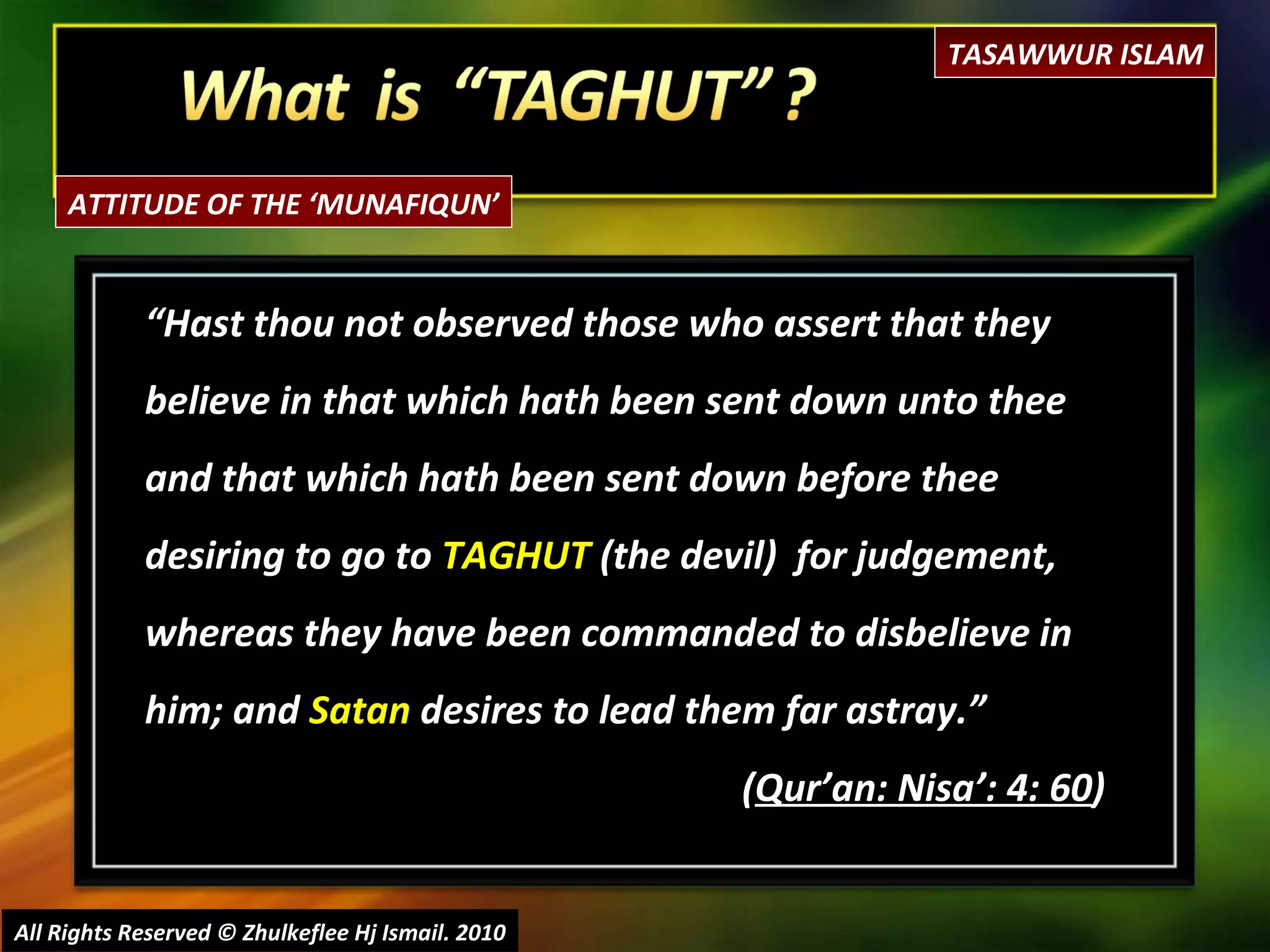 TASAWWUR ISLAM

What is “TAGHUT” ?

ATTITUDE OF THE ‘MUNAFIQUN’

“Hast thou not observed those who assert that they believe in that which hath been sent down unto thee and that which hath been sent down before thee desiring to go to TAGHUT (the devil) for judgement, whereas they have been commanded to disbelieve in him; and Satan desires to lead them far astray.”

(Qur’an: Nisa’: 4: 60)

All Rights Reserved © Zhulkeflee Hj Ismail. 2010